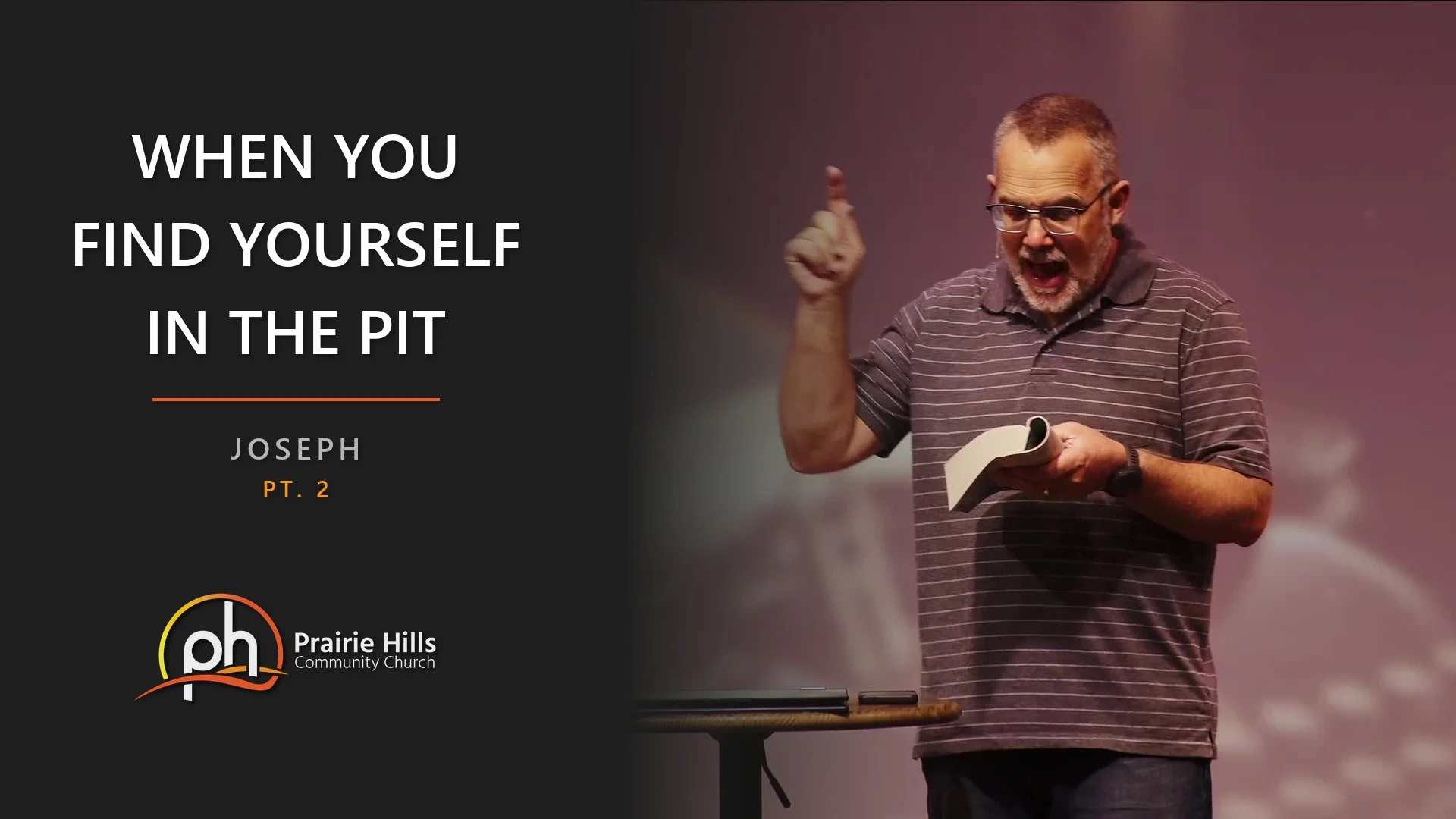 WHEN YOU FIND YOURSELF IN THE PIT

JOSEPH
PT. 2

ph
Prairie Hills
Community Church